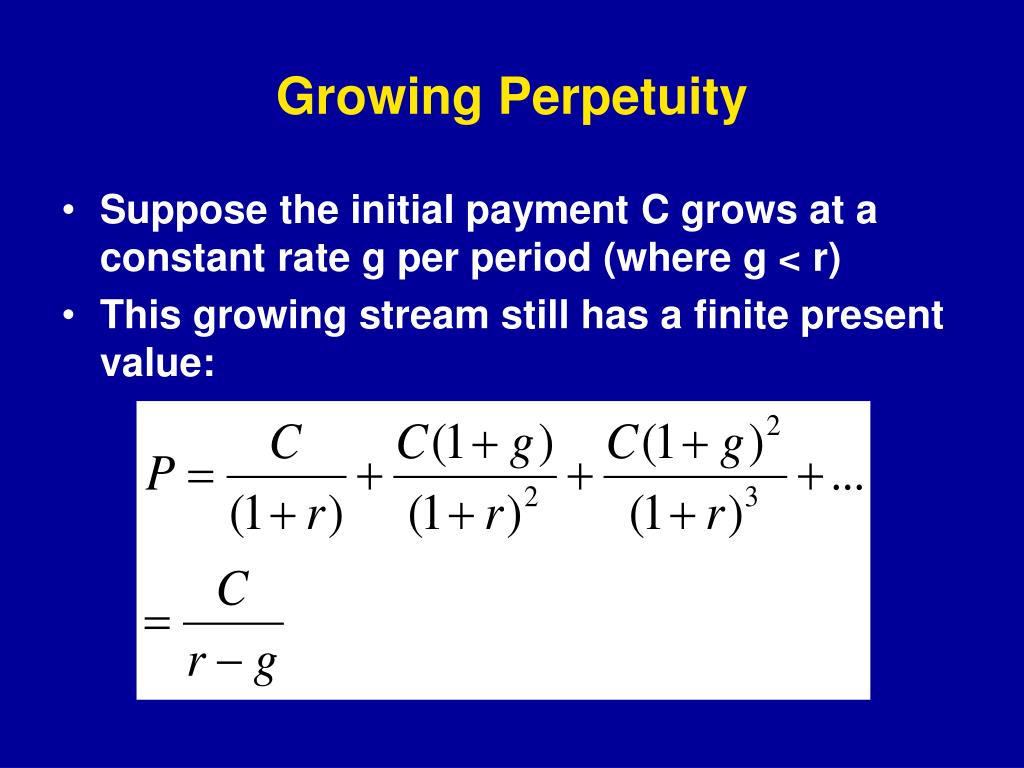 Growing Perpetuity

• Suppose the initial payment C grows at a constant rate g per period (where g < r)
• This growing stream still has a finite present value:

$P = \frac{C}{(1+r)} + \frac{C(1+g)}{(1+r)^2} + \frac{C(1+g)^2}{(1+r)^3} + ...$

$= \frac{C}{r-g}$